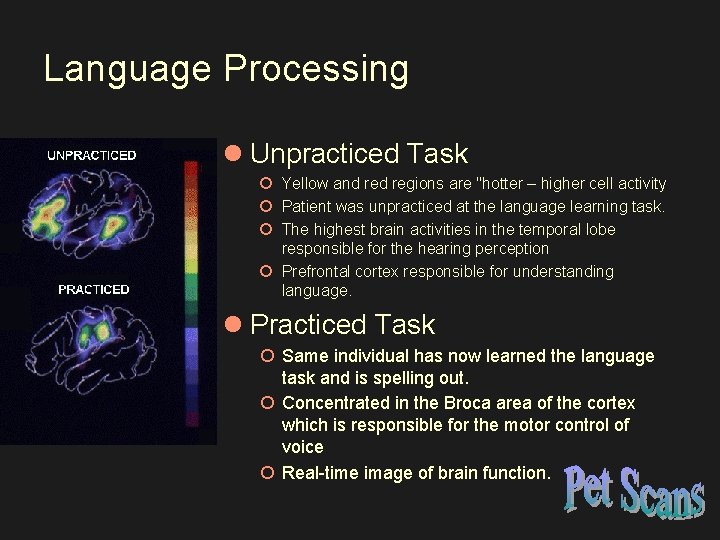 Language Processing

UNPRACTICED

PRACTICED

Unpracticed Task

Yellow and red regions are "hotter – higher cell activity

Patient was unpracticed at the language learning task.

The highest brain activities in the temporal lobe responsible for the hearing perception

Prefrontal cortex responsible for understanding language.

Practiced Task

Same individual has now learned the language task and is spelling out.

Concentrated in the Broca area of the cortex which is responsible for the motor control of voice

Real-time image of brain function.

Pet Scans